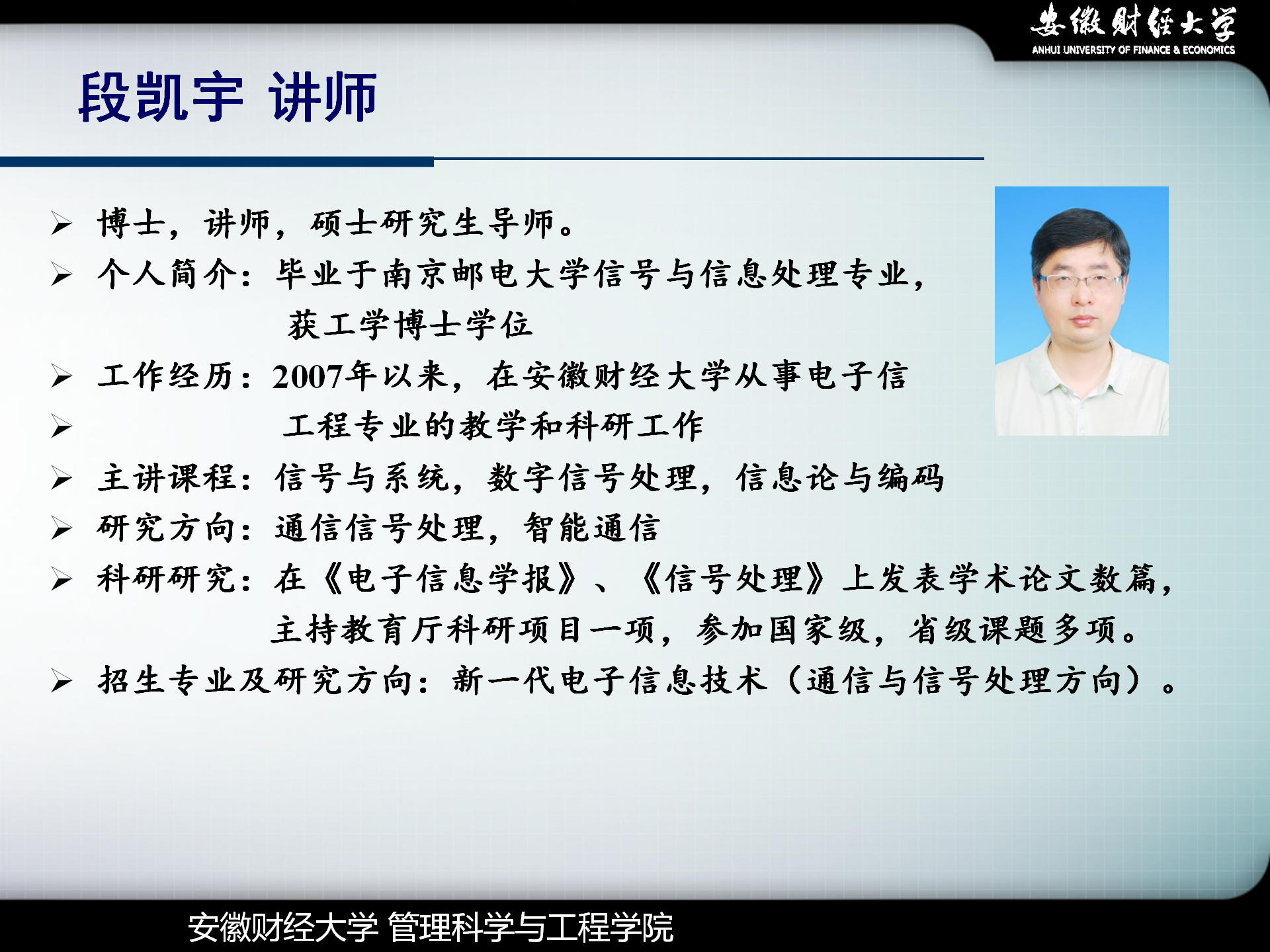 安徽财经大学
ANHUI UNIVERSITY OF FINANCE & ECONOMICS

段凯宇 讲师

➢ 博士，讲师，硕士研究生导师。
➢ 个人简介：毕业于南京邮电大学信号与信息处理专业，获工学博士学位
➢ 工作经历：2007年以来，在安徽财经大学从事电子信
➢ 工程专业的教学和科研工作
➢ 主讲课程：信号与系统，数字信号处理，信息论与编码
➢ 研究方向：通信信号处理，智能通信
➢ 科研研究：在《电子信息学报》、《信号处理》上发表学术论文数篇，主持教育厅科研项目一项，参加国家级，省级课题多项。
➢ 招生专业及研究方向：新一代电子信息技术（通信与信号处理方向）。

安徽财经大学 管理科学与工程学院